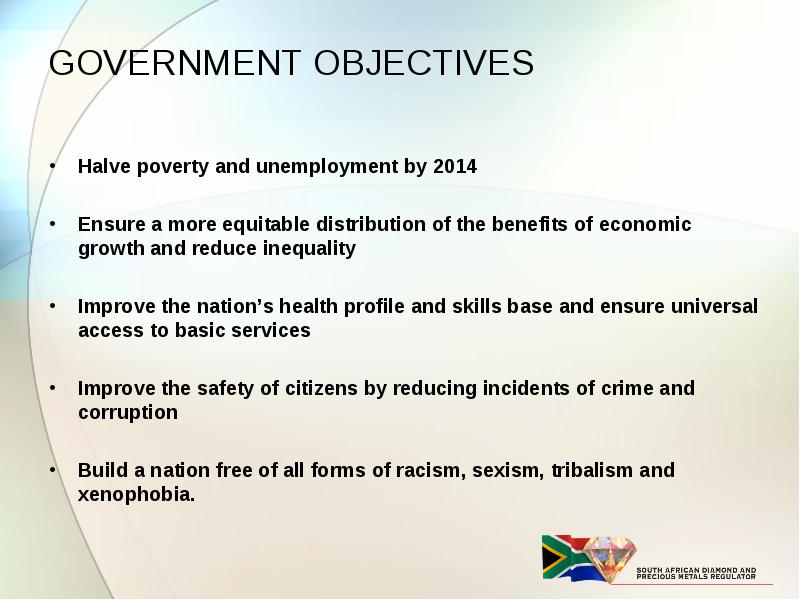 GOVERNMENT OBJECTIVES

• Halve poverty and unemployment by 2014

• Ensure a more equitable distribution of the benefits of economic growth and reduce inequality

• Improve the nation's health profile and skills base and ensure universal access to basic services

• Improve the safety of citizens by reducing incidents of crime and corruption

• Build a nation free of all forms of racism, sexism, tribalism and xenophobia.

SOUTH AFRICAN DIAMOND AND PRECIOUS METALS REGULATOR